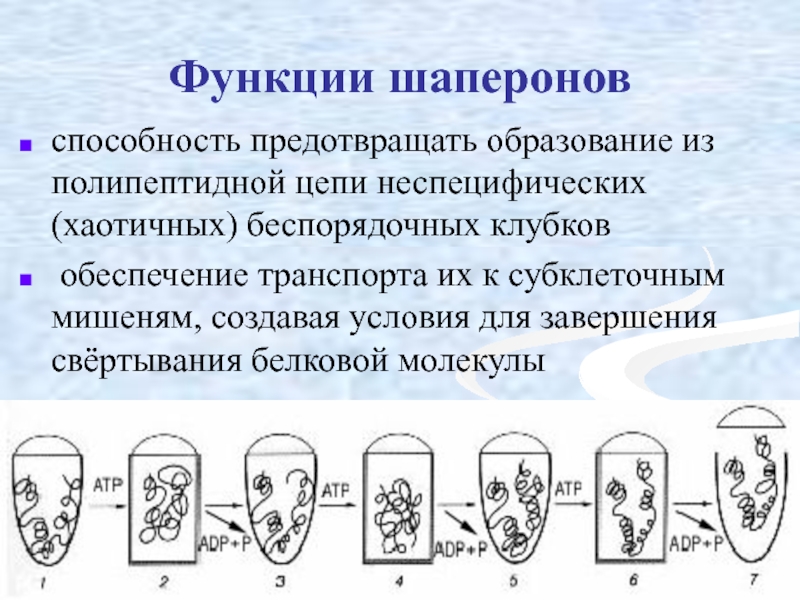 Функции шаперонов

способность предотвращать образование из полипептидной цепи неспецифических (хаотичных) беспорядочных клубков

обеспечение транспорта их к субклеточным мишеням, создавая условия для завершения свёртывания белковой молекулы

ATP
ADP+P
ATP
ADP+P
ATP
ADP+P
1
2
3
4
5
6
7